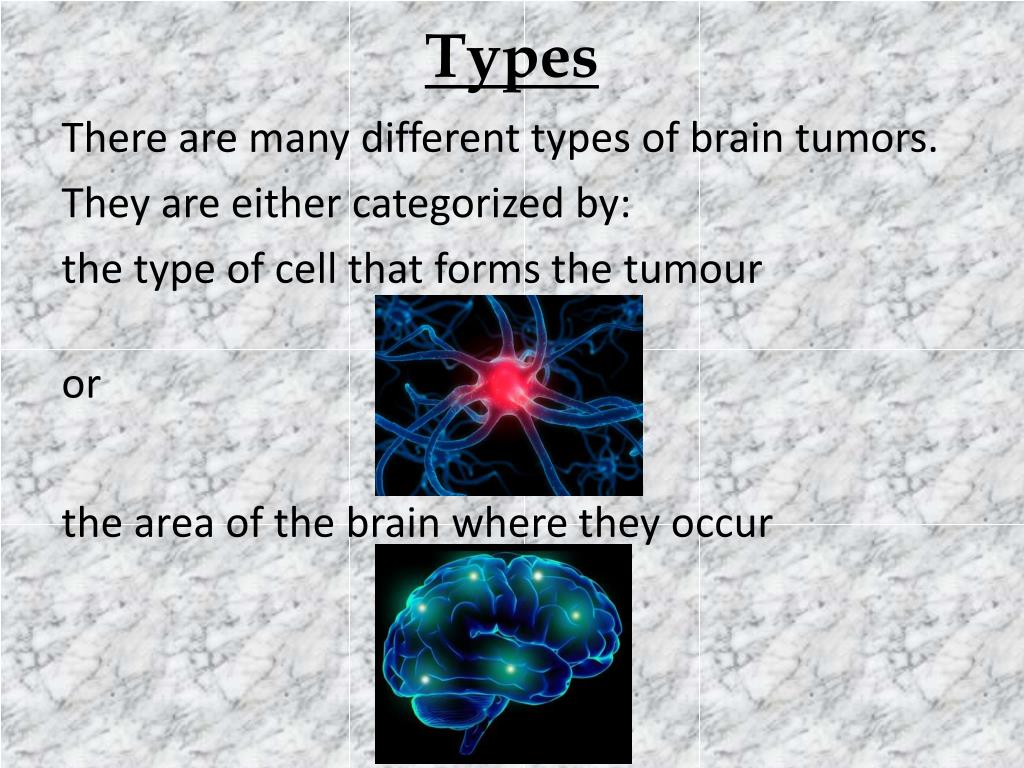 Types

There are many different types of brain tumors.

They are either categorized by:

the type of cell that forms the tumour

or

the area of the brain where they occur